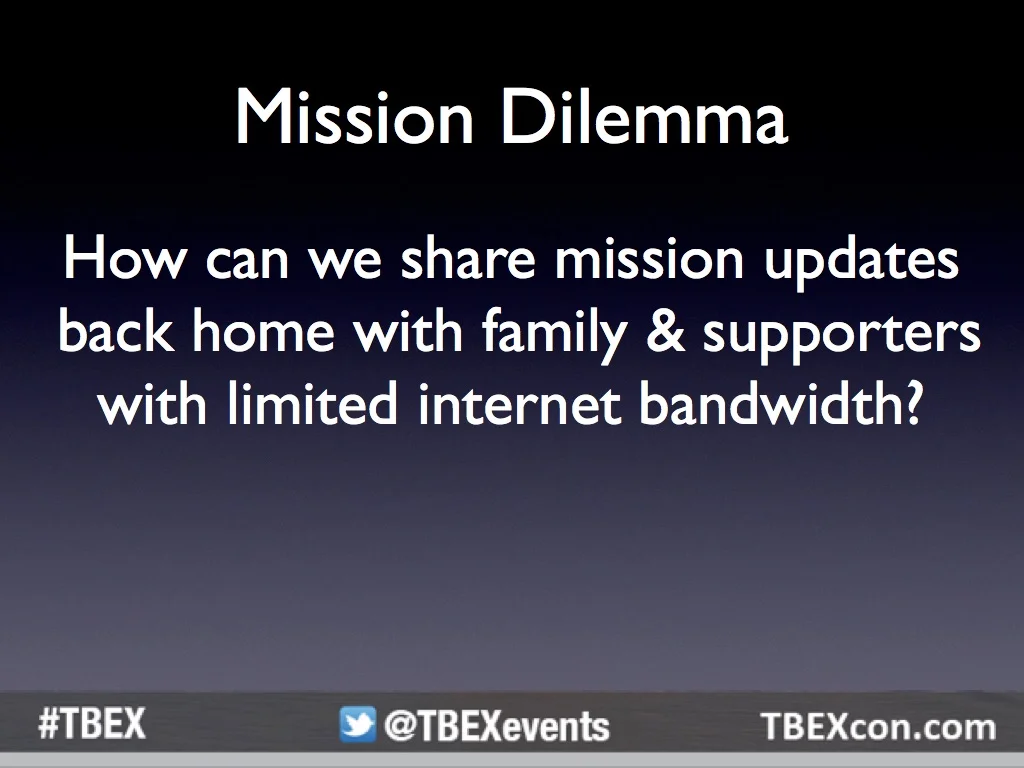 Mission Dilemma

How can we share mission updates back home with family & supporters with limited internet bandwidth?

#TBEX @TBEXevents TBEXcon.com